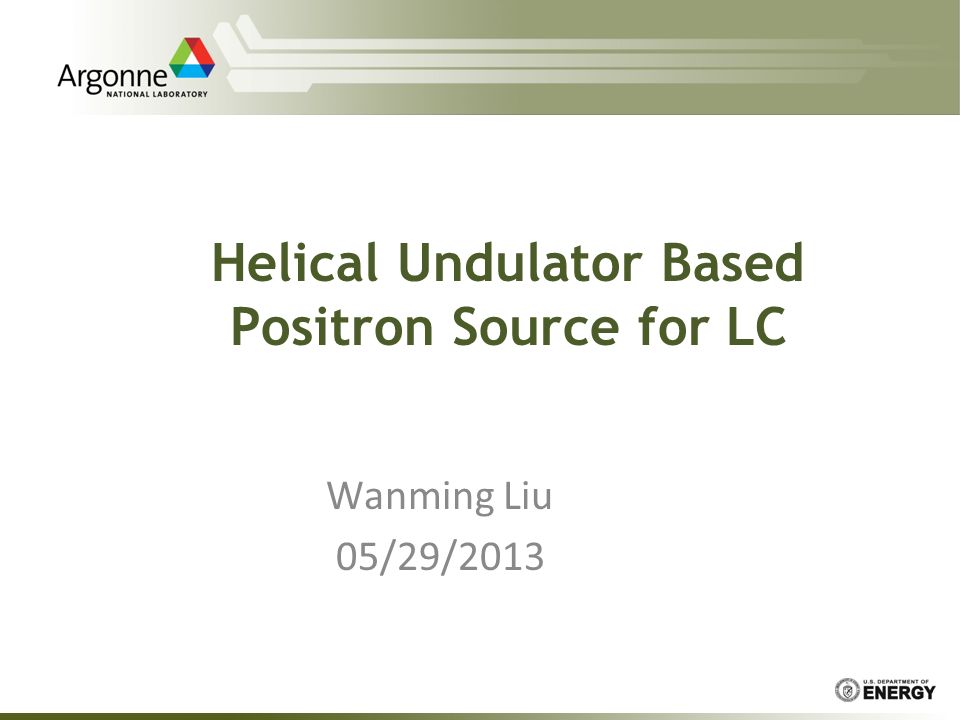 Argonne
NATIONAL LABORATORY

Helical Undulator Based Positron Source for LC

Wanming Liu
05/29/2013

U.S. DEPARTMENT OF
ENERGY